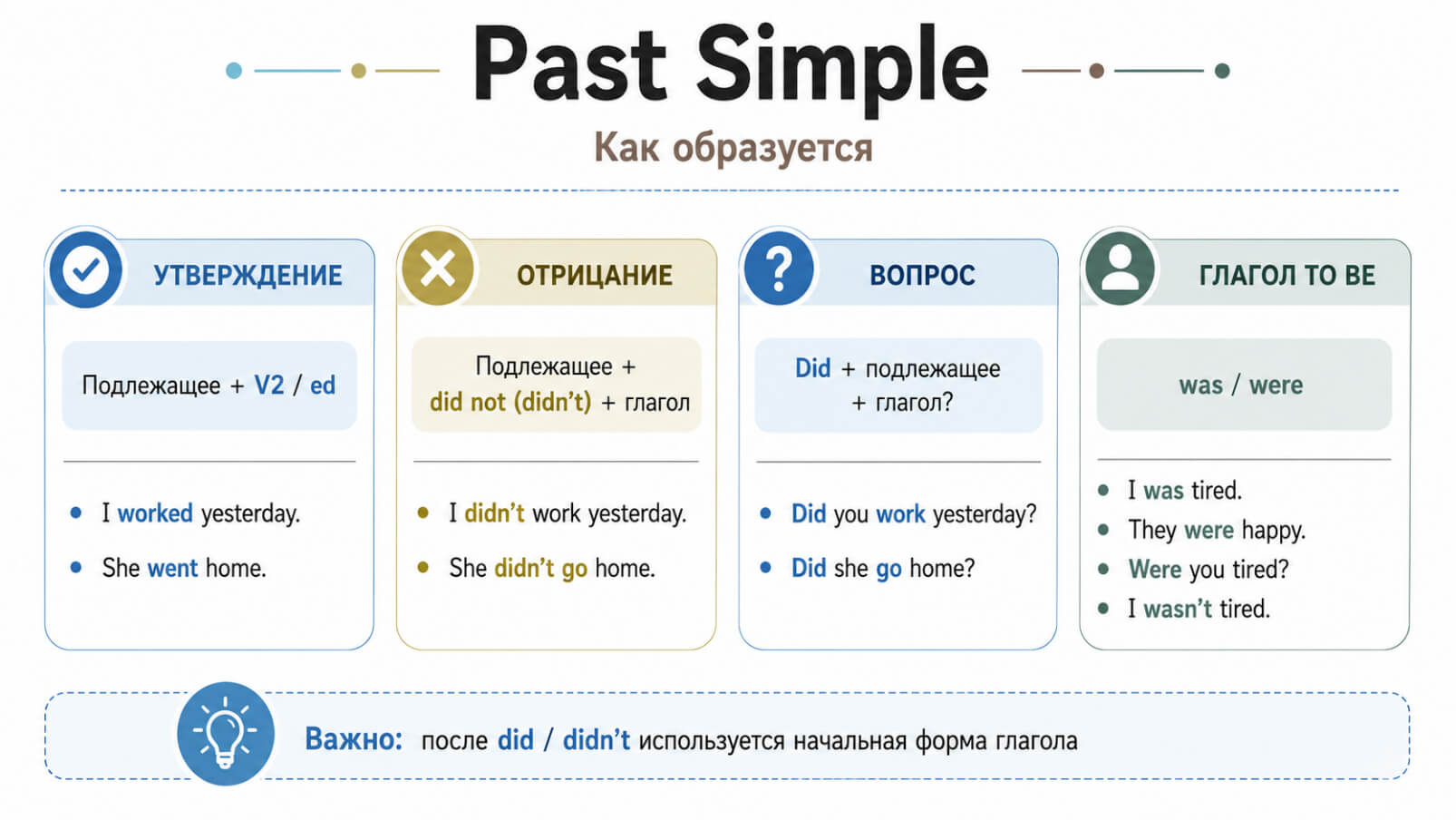 Past Simple

Как образуется

УТВЕРЖДЕНИЕ

Подлежащее + V2 / ed

- I worked yesterday.
- She went home.

ОТРИЦАНИЕ

Подлежащее + did not (didn't) + глагол

- I didn't work yesterday.
- She didn't go home.

ВОПРОС

Did + подлежащее + глагол?

- Did you work yesterday?
- Did she go home?

ГЛАГОЛ TO BE

was / were

- I was tired.
- They were happy.
- Were you tired?
- I wasn't tired.

Важно: после did / didn't используется начальная форма глагола